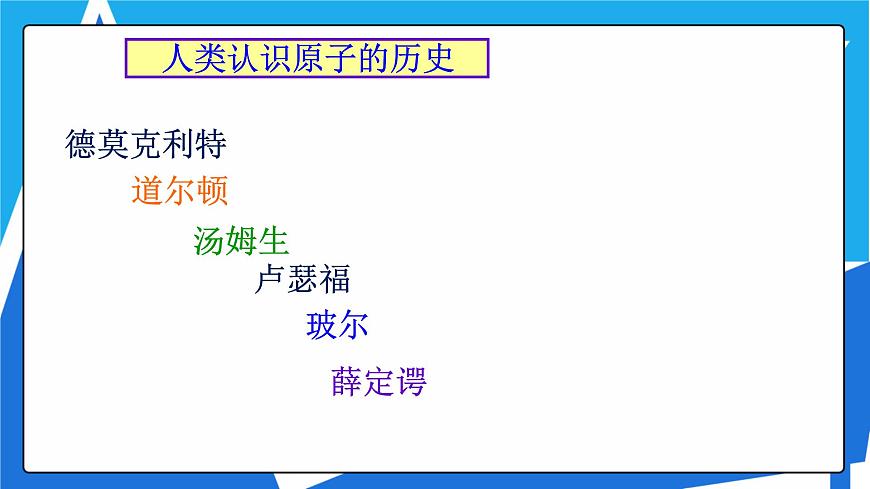 人类认识原子的历史

德莫克利特

道尔顿

汤姆生

卢瑟福

玻尔

薛定谔